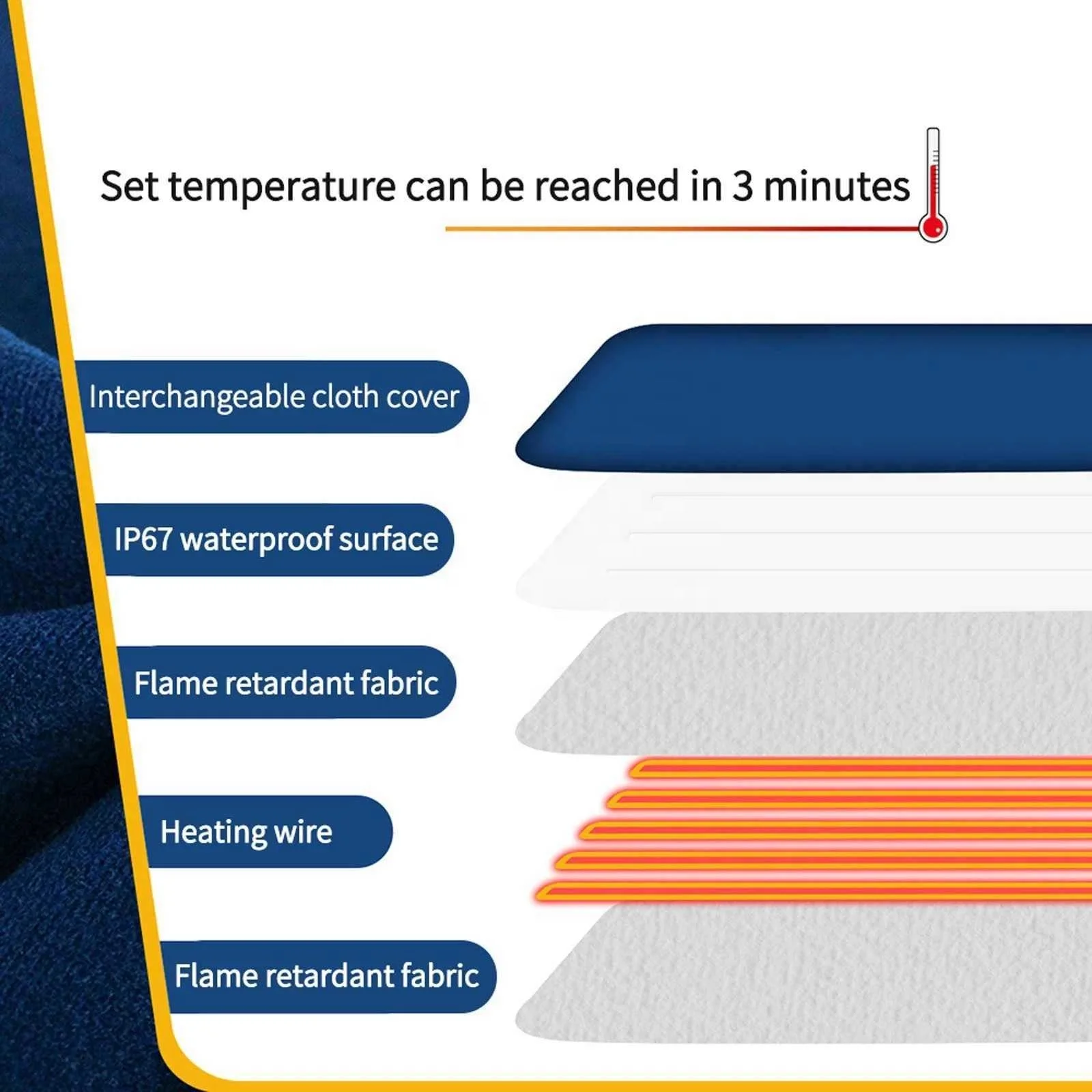 Set temperature can be reached in 3 minutes

Interchangeable cloth cover

IP67 waterproof surface

Flame retardant fabric

Heating wire

Flame retardant fabric